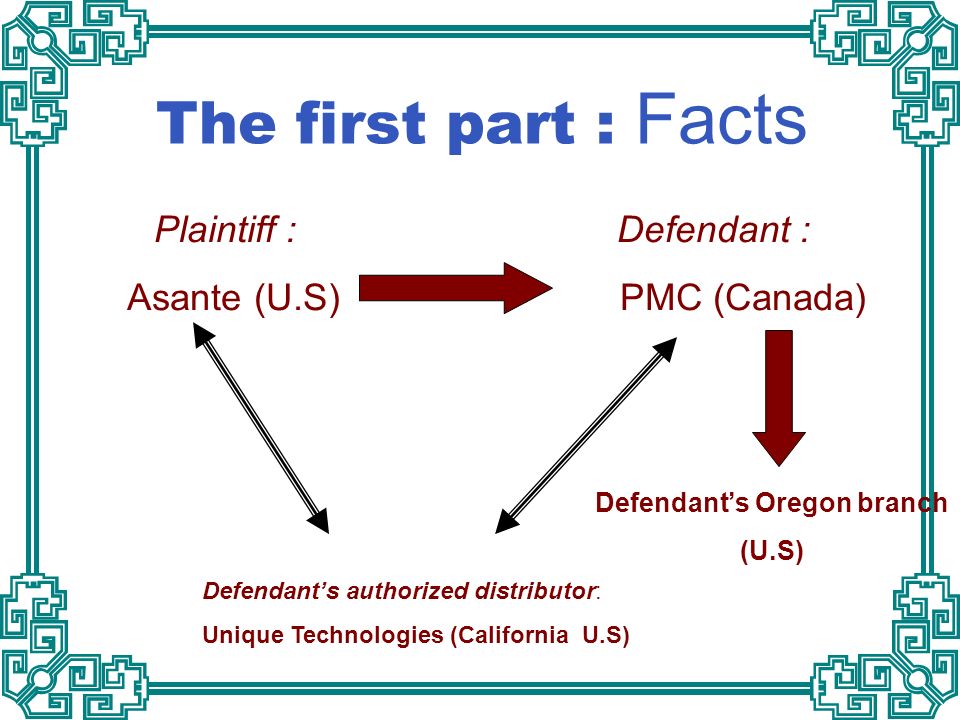 The first part : Facts

Plaintiff :

Asante (U.S)

Defendant :

PMC (Canada)

Defendant's Oregon branch (U.S)

Defendant's authorized distributor:

Unique Technologies (California U.S)